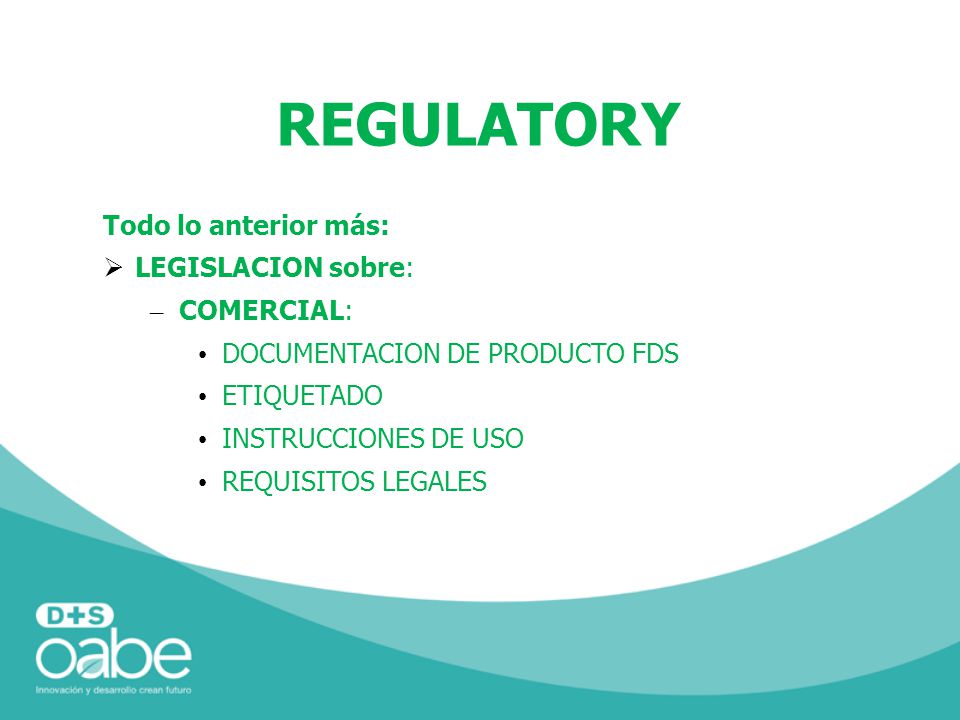 REGULATORY

Todo lo anterior más:

➢ LEGISLACION sobre:

– COMERCIAL:

• DOCUMENTACION DE PRODUCTO FDS
• ETIQUETADO
• INSTRUCCIONES DE USO
• REQUISITOS LEGALES

D+S
oabe
Innovación y desarrollo crean futuro